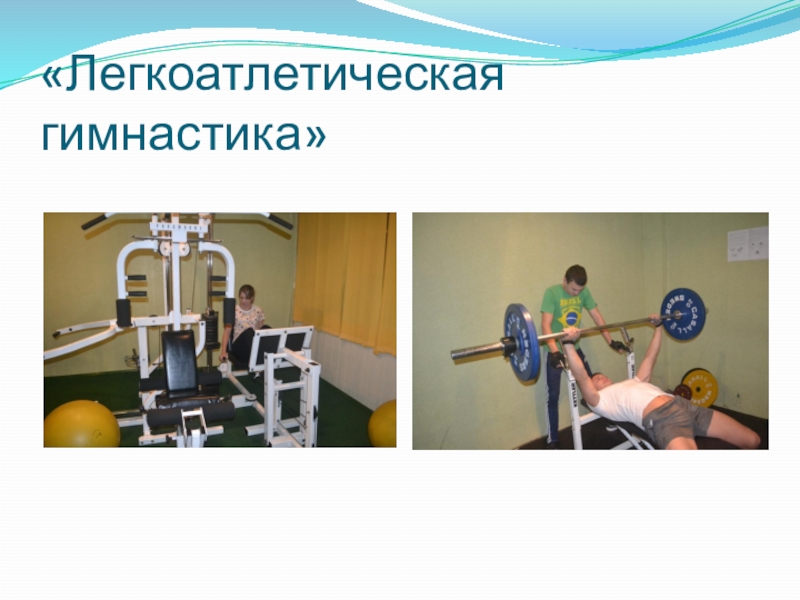 «Легкоатлетическая гимнастика»